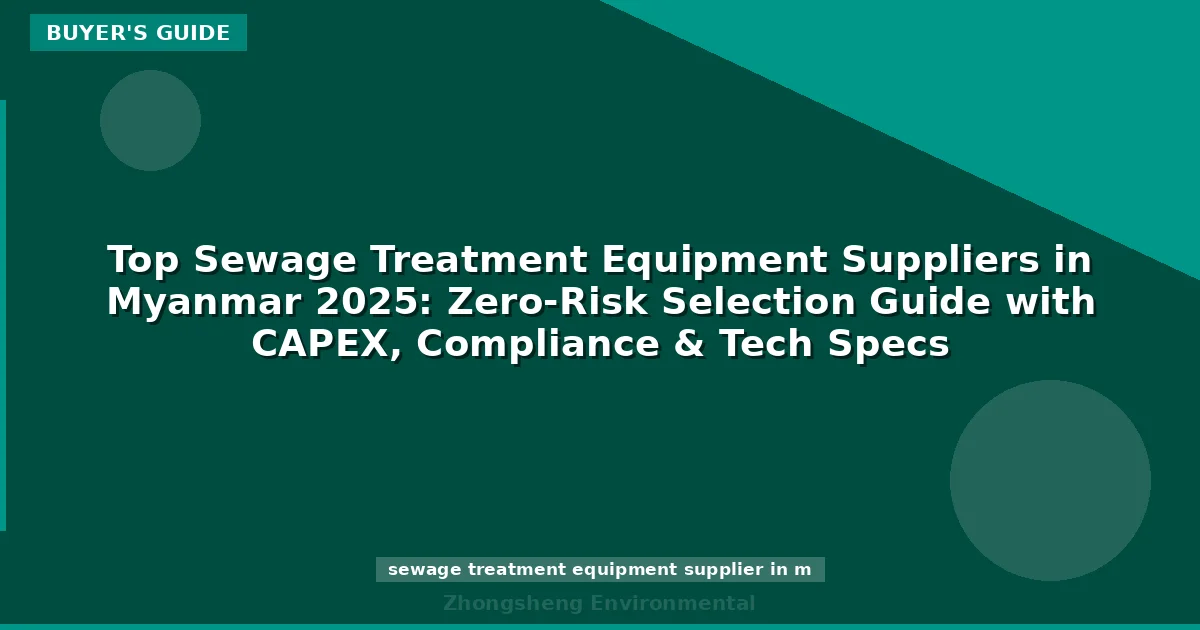 BUYER'S GUIDE

Top Sewage Treatment Equipment Suppliers in Myanmar 2025: Zero-Risk Selection Guide with CAPEX, Compliance & Tech Specs

sewage treatment equipment supplier in m

Zhongsheng Environmental